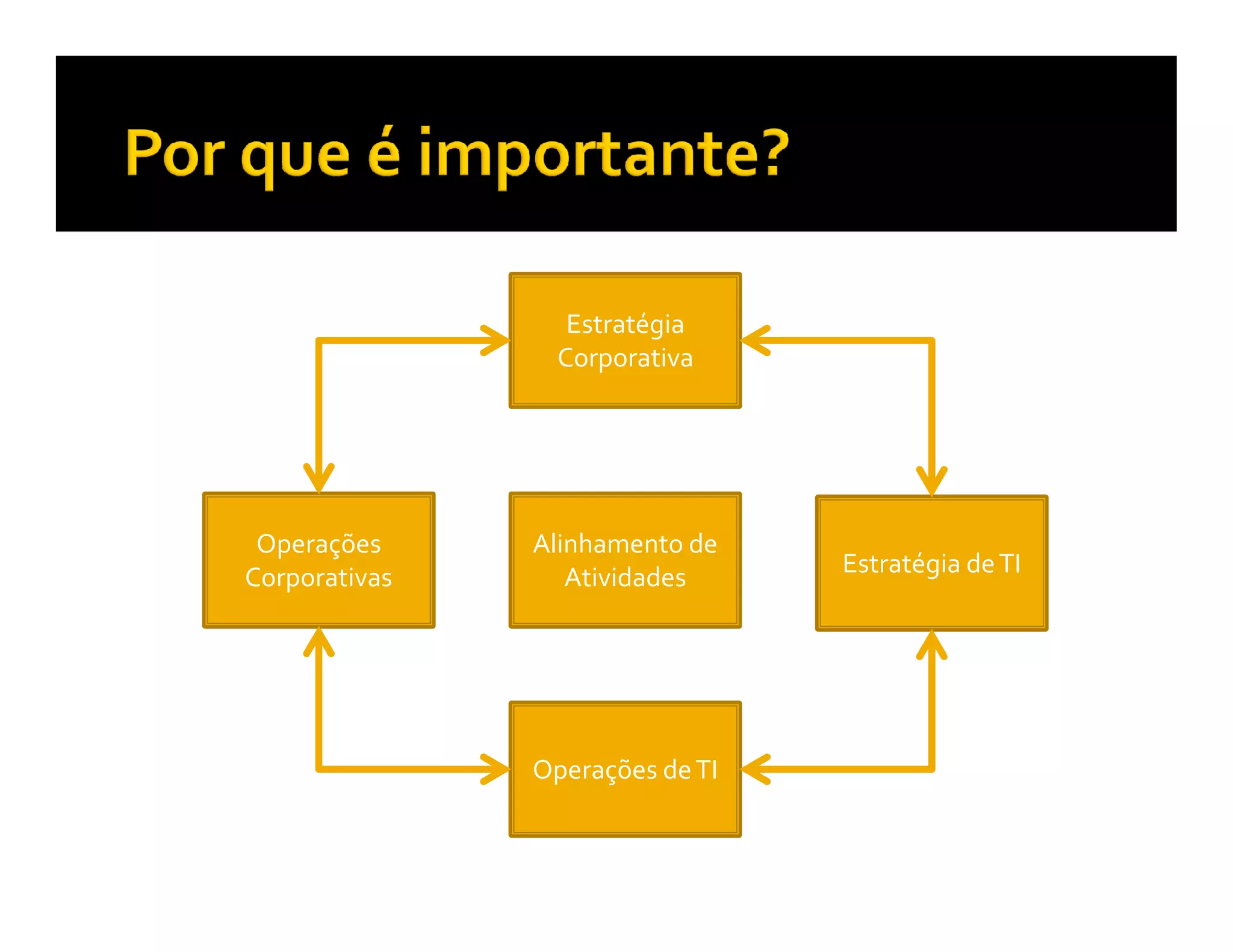 Por que é importante?

Estratégia Corporativa

Operações Corporativas

Alinhamento de Atividades

Estratégia de TI

Operações de TI